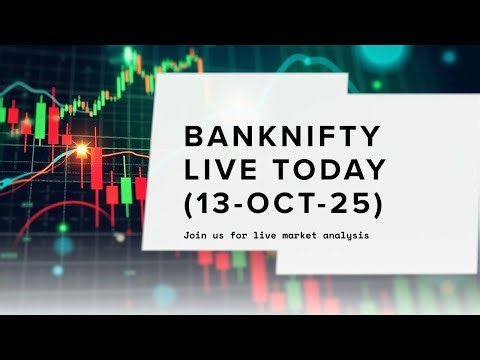 BANKNIFTY LIVE TODAY (13-OCT-25)

Join us for live market analysis